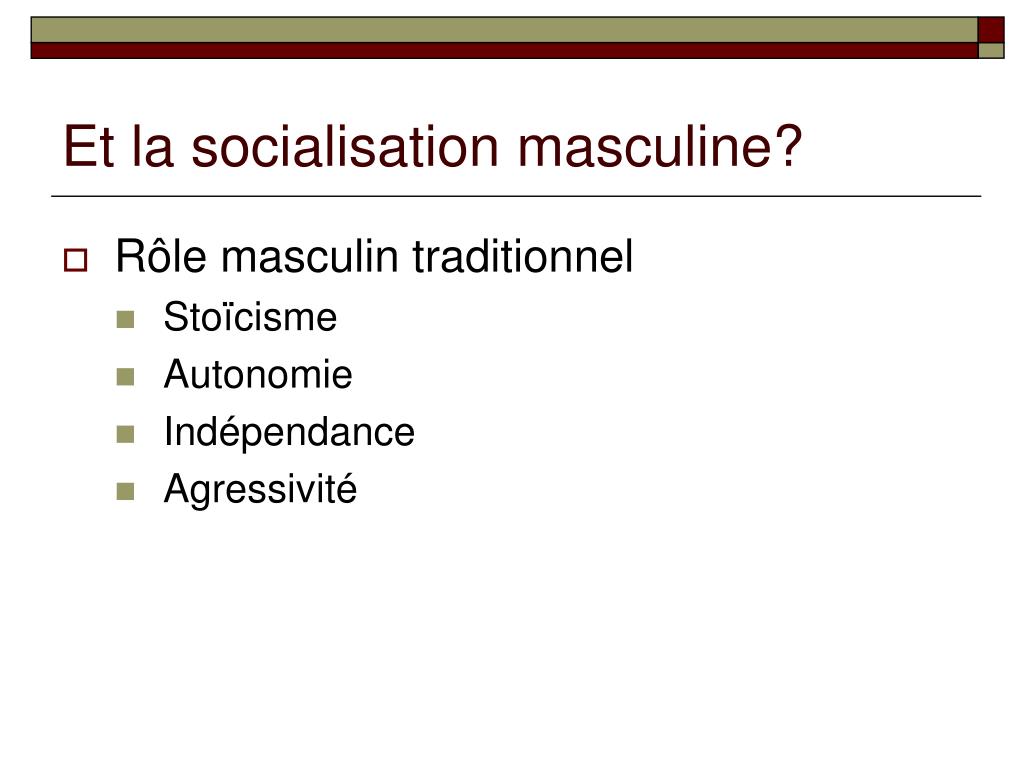 Et la socialisation masculine?

Rôle masculin traditionnel
Stoïcisme
Autonomie
Indépendance
Agressivité